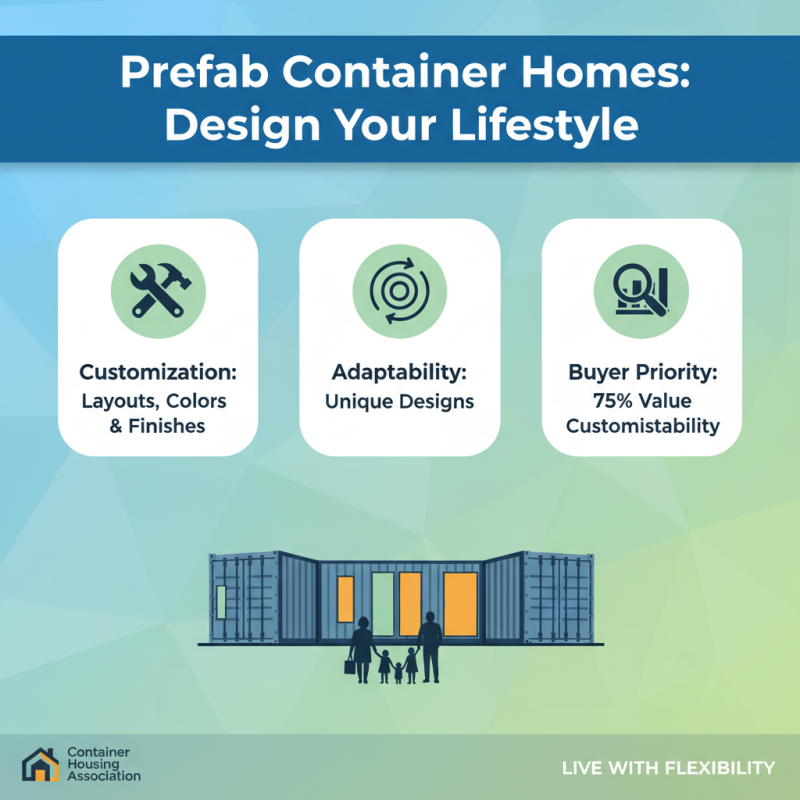 Prefab Container Homes: Design Your Lifestyle

Customization: Layouts, Colors & Finishes

Adaptability: Unique Designs

Buyer Priority: 75% Value Customistability

Container Housing Association

LIVE WITH FLEXIBILITY